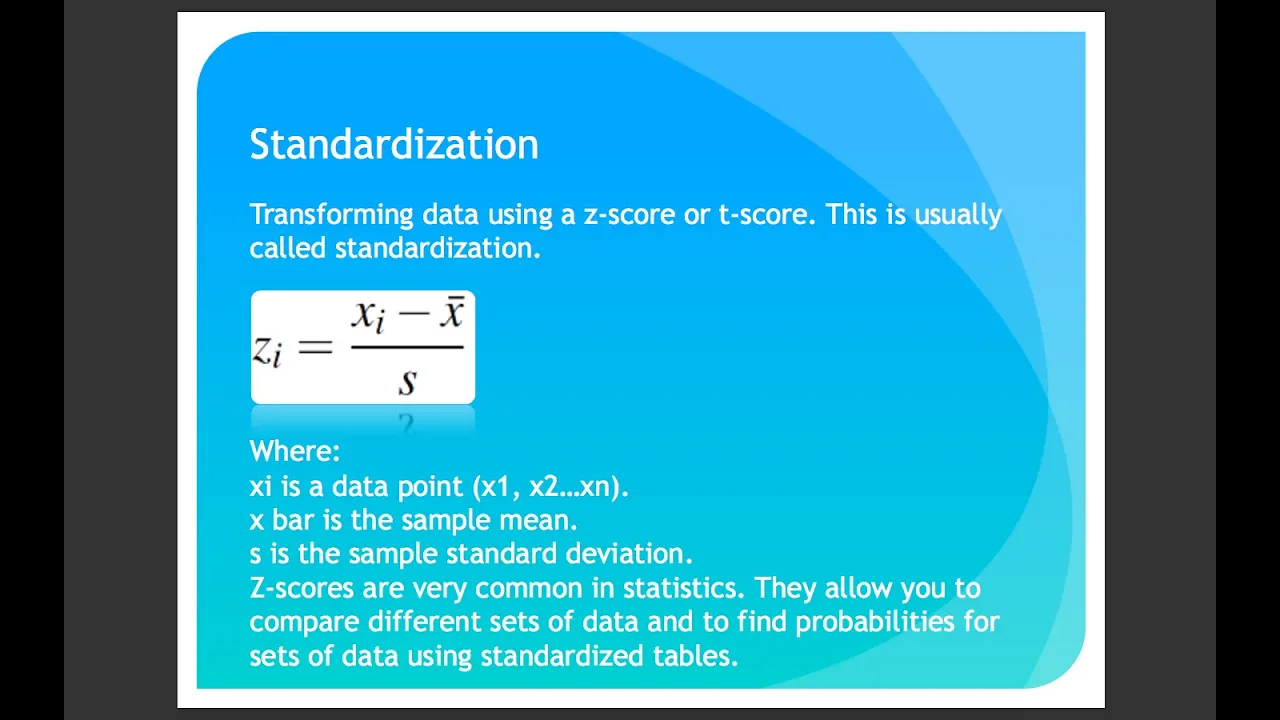 Standardization

Transforming data using a z-score or t-score. This is usually called standardization.

$z_i = \frac{x_i - \bar{x}}{s}$

Where:
xi is a data point (x1, x2…xn).
x bar is the sample mean.
s is the sample standard deviation.
Z-scores are very common in statistics. They allow you to compare different sets of data and to find probabilities for sets of data using standardized tables.